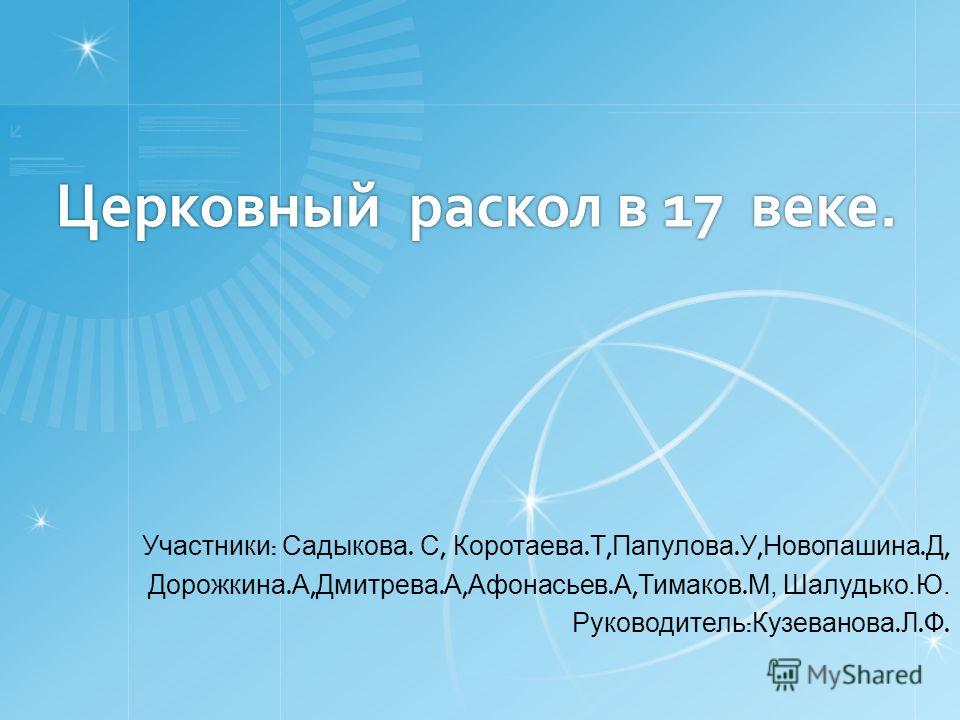 Церковный раскол в 17 веке.

Участники: Садыкова. С, Коротаева.Т,Папулова.У,Новопашина.Д, Дорожкина.А,Дмитрева.А,Афонасьев.А,Тимаков.М, Шалудько.Ю.
Руководитель:Кузеванова.Л.Ф.

MyShared